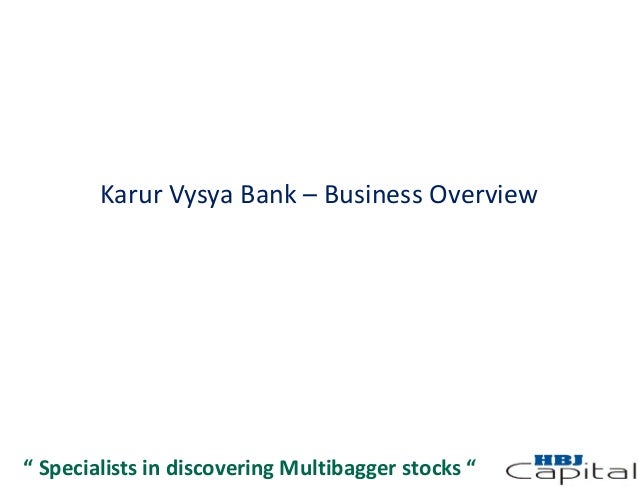 Karur Vysya Bank – Business Overview

“ Specialists in discovering Multibagger stocks “

HBJ Capital